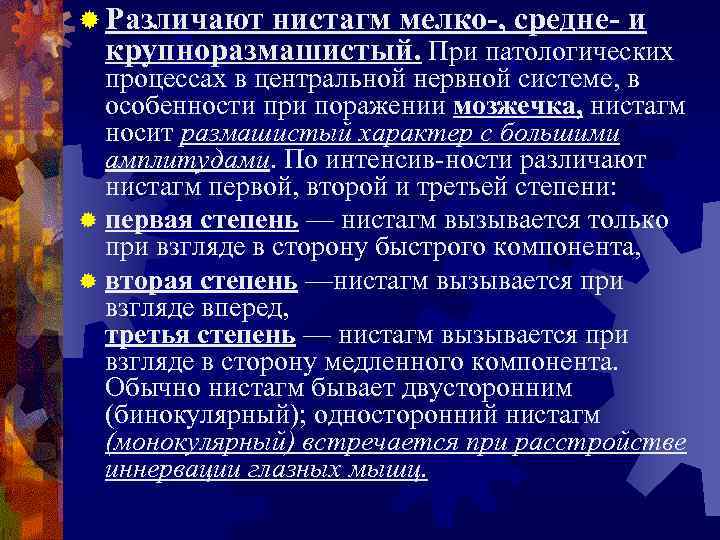 Различают нистагм мелко-, средне- и крупноразмашистый. При патологических процессах в центральной нервной системе, в особенности при поражении мозжечка, нистагм носит размашистый характер с большими амплитудами. По интенсив-ности различают нистагм первой, второй и третьей степени:

первая степень — нистагм вызывается только при взгляде в сторону быстрого компонента,

вторая степень —нистагм вызывается при взгляде вперед,
третья степень — нистагм вызывается при взгляде в сторону медленного компонента. Обычно нистагм бывает двусторонним (бинокулярный); односторонний нистагм (монокулярный) встречается при расстройстве иннервации глазных мышц.